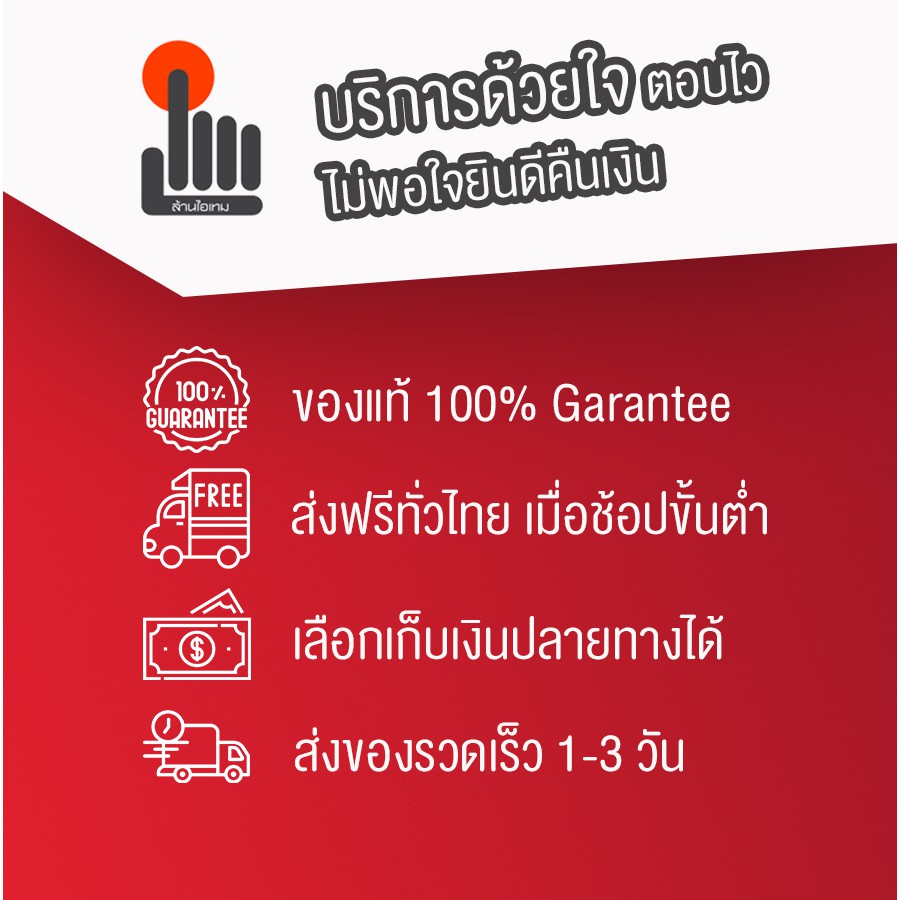 ล้านไอเทม

บริการด้วยใจ ตอบไว
ไม่พอใจยินดีคืนเงิน

100%
GUARANTEE

ของแท้ 100% Garantee

FREE

ส่งฟรีทั่วไทย เมื่อช้อปขั้นต่ำ

เลือกเก็บเงินปลายทางได้

ส่งของรวดเร็ว 1-3 วัน